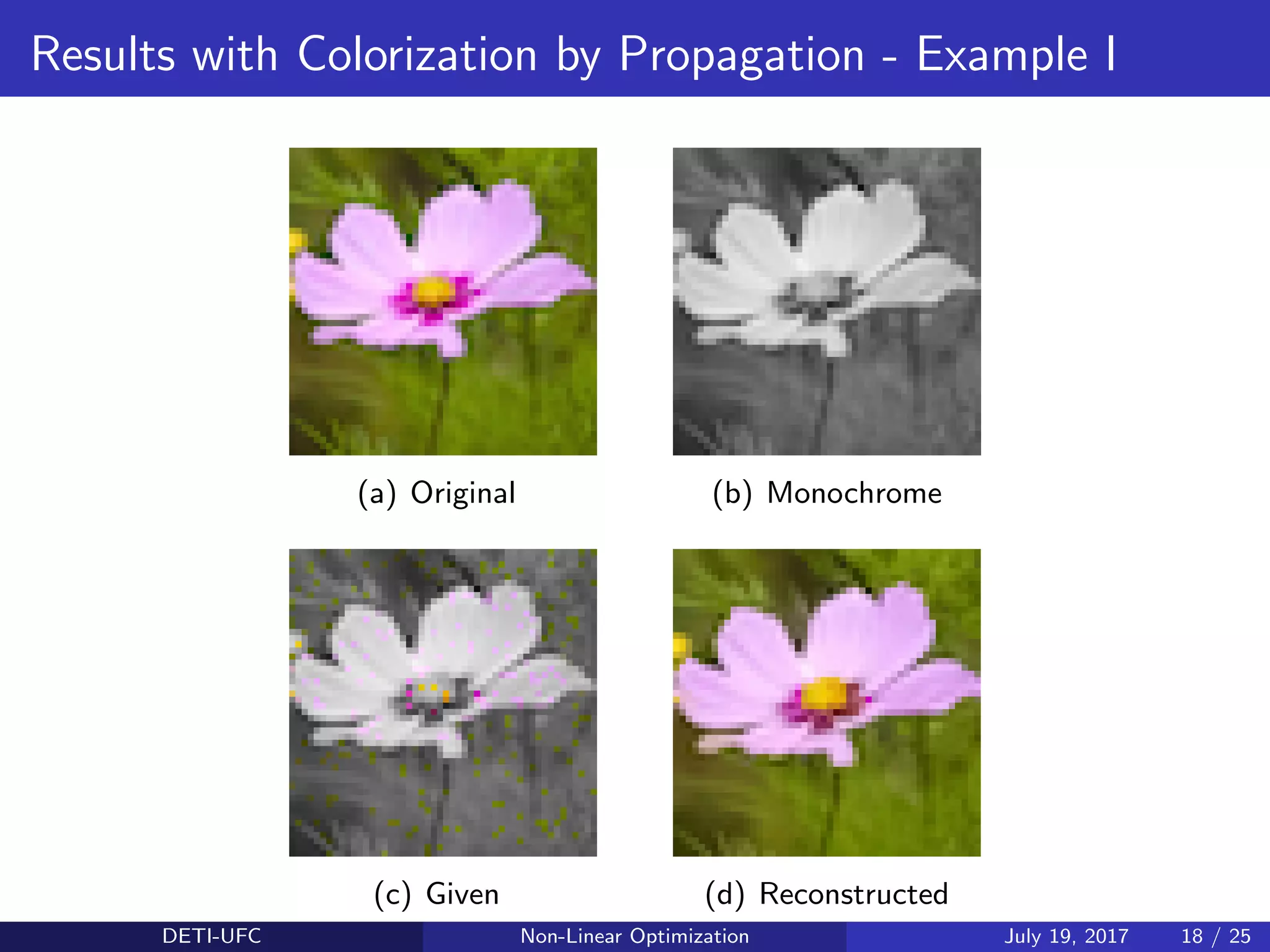 Results with Colorization by Propagation - Example I

(a) Original

(b) Monochrome

(c) Given

(d) Reconstructed

DETI-UFC Non-Linear Optimization July 19, 2017 18 / 25